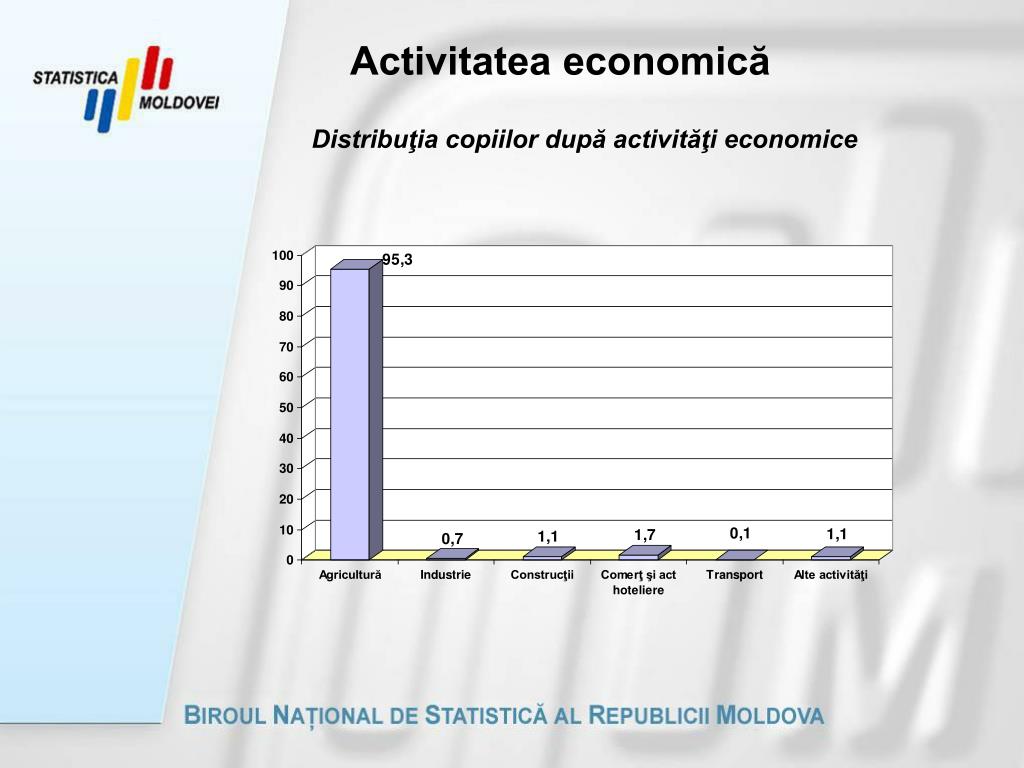 STATISTICA MOLDOVEI

Activitatea economică

Distribuţia copiilor după activităţi economice

100
90
80
70
60
50
40
30
20
10
0

95,3
0,7
1,1
1,7
0,1
1,1

Agricultură
Industrie
Construcţii
Comerţ şi act hoteliere
Transport
Alte activităţi

BIROUL NAȚIONAL DE STATISTICĂ AL REPUBLICII MOLDOVA